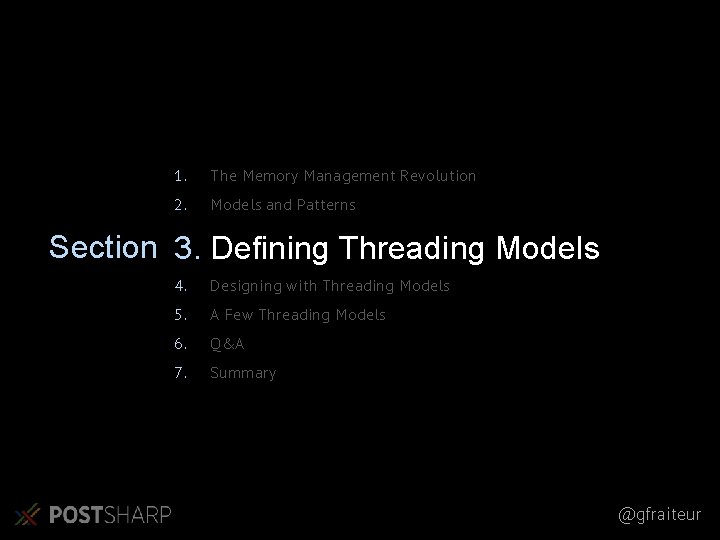 1. The Memory Management Revolution
2. Models and Patterns

Section 3. Defining Threading Models

4. Designing with Threading Models
5. A Few Threading Models
6. Q&A
7. Summary

POSTSHARP

@gfraiteur